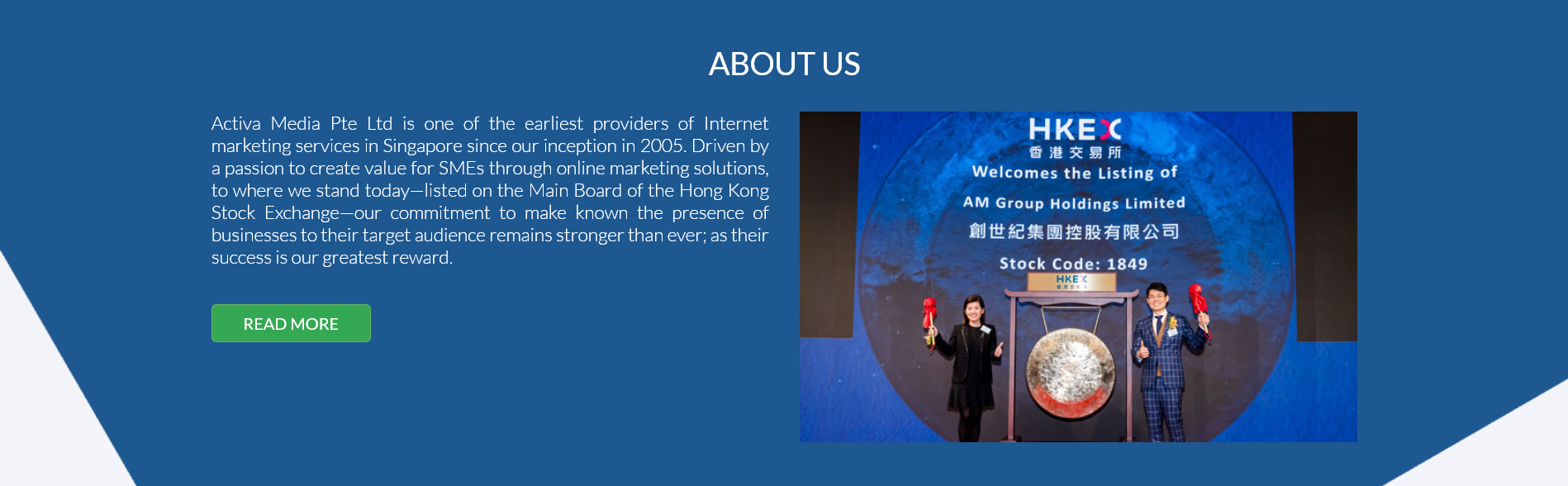 ABOUT US

Activa Media Pte Ltd is one of the earliest providers of Internet marketing services in Singapore since our inception in 2005. Driven by a passion to create value for SMEs through online marketing solutions, to where we stand today—listed on the Main Board of the Hong Kong Stock Exchange—our commitment to make known the presence of businesses to their target audience remains stronger than ever; as their success is our greatest reward.

READ MORE

HKEX
香港交易所
Welcomes the Listing of
AM Group Holdings Limited
創世紀集團控股有限公司
Stock Code: 1849
HKEX